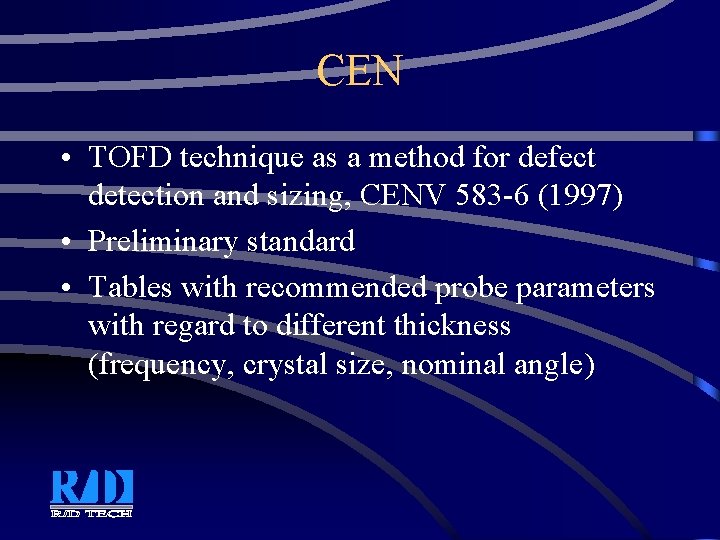 CEN

• TOFD technique as a method for defect detection and sizing, CENV 583-6 (1997)
• Preliminary standard
• Tables with recommended probe parameters with regard to different thickness (frequency, crystal size, nominal angle)

R/D
R/D TECH